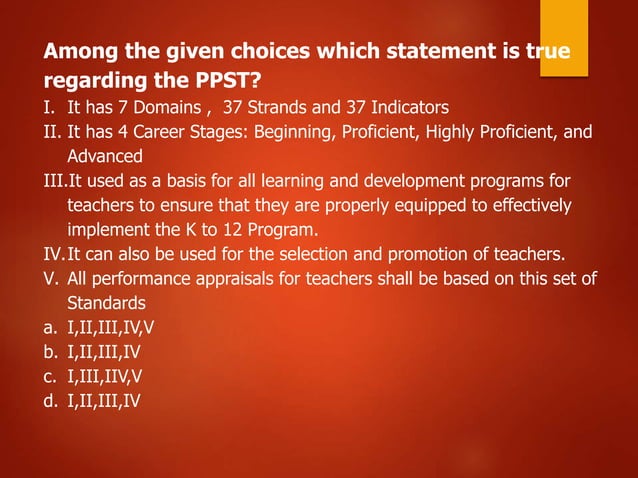 Among the given choices which statement is true regarding the PPST?

I. It has 7 Domains , 37 Strands and 37 Indicators
II. It has 4 Career Stages: Beginning, Proficient, Highly Proficient, and Advanced
III. It used as a basis for all learning and development programs for teachers to ensure that they are properly equipped to effectively implement the K to 12 Program.
IV. It can also be used for the selection and promotion of teachers.
V. All performance appraisals for teachers shall be based on this set of Standards
a. I,II,III,IV,V
b. I,II,III,IV
c. I,III,IIV,V
d. I,II,III,IV